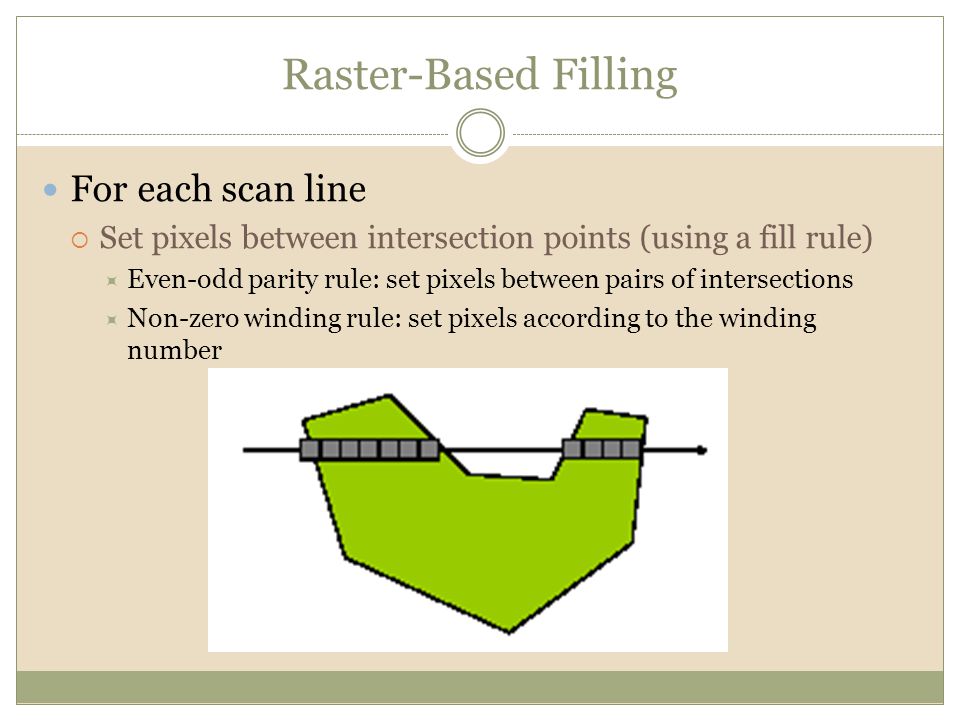 Raster-Based Filling

For each scan line

Set pixels between intersection points (using a fill rule)

Even-odd parity rule: set pixels between pairs of intersections

Non-zero winding rule: set pixels according to the winding number